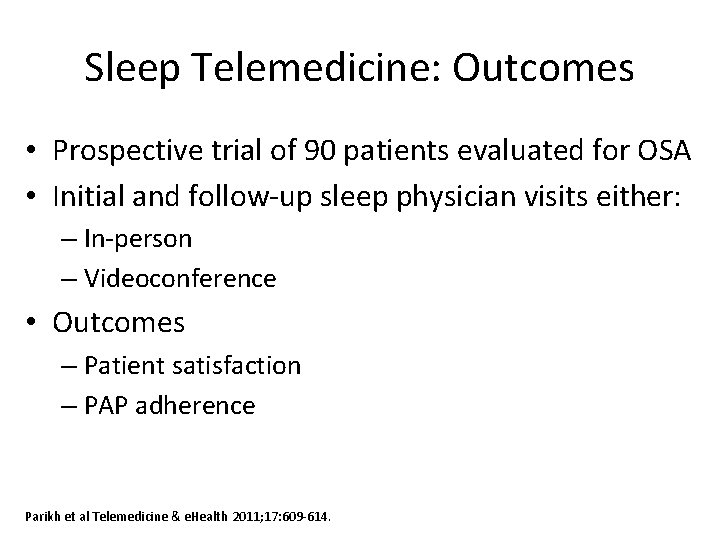 Sleep Telemedicine: Outcomes

• Prospective trial of 90 patients evaluated for OSA
• Initial and follow-up sleep physician visits either:
– In-person
– Videoconference
• Outcomes
– Patient satisfaction
– PAP adherence

Parikh et al Telemedicine & eHealth 2011;17:609-614.